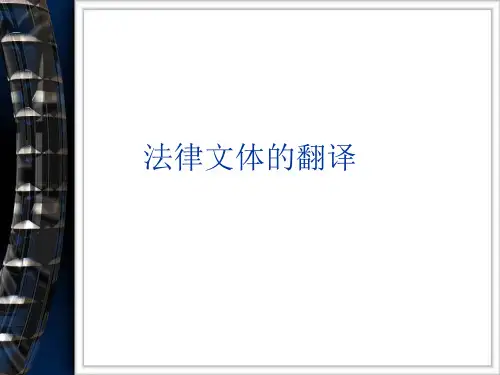 法律文体的翻译